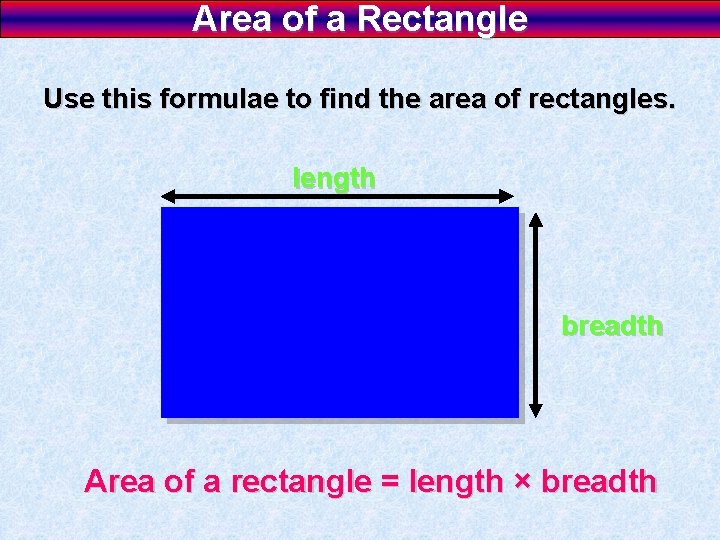 Area of a Rectangle

Use this formulae to find the area of rectangles.

length

breadth

Area of a rectangle = length × breadth